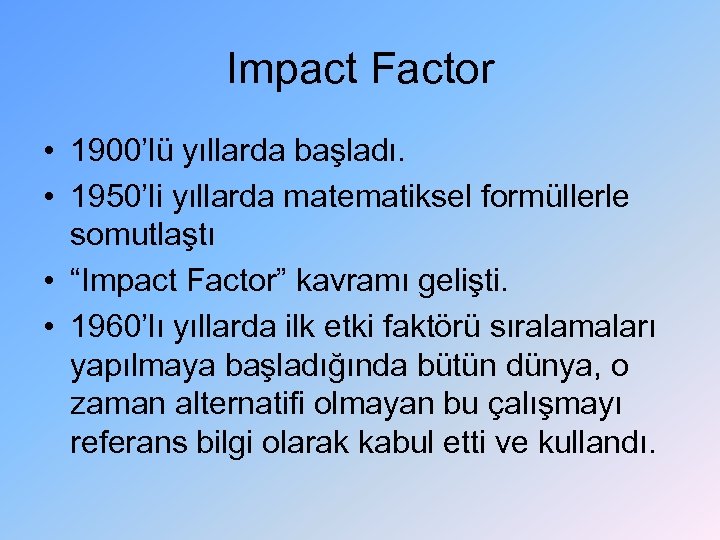 Impact Factor

• 1900’lü yıllarda başladı.
• 1950’li yıllarda matematiksel formüllerle somutlaştı
• “Impact Factor” kavramı gelişti.
• 1960’lı yıllarda ilk etki faktörü sıralamaları yapılmaya başladığında bütün dünya, o zaman alternatifi olmayan bu çalışmayı referans bilgi olarak kabul etti ve kullandı.